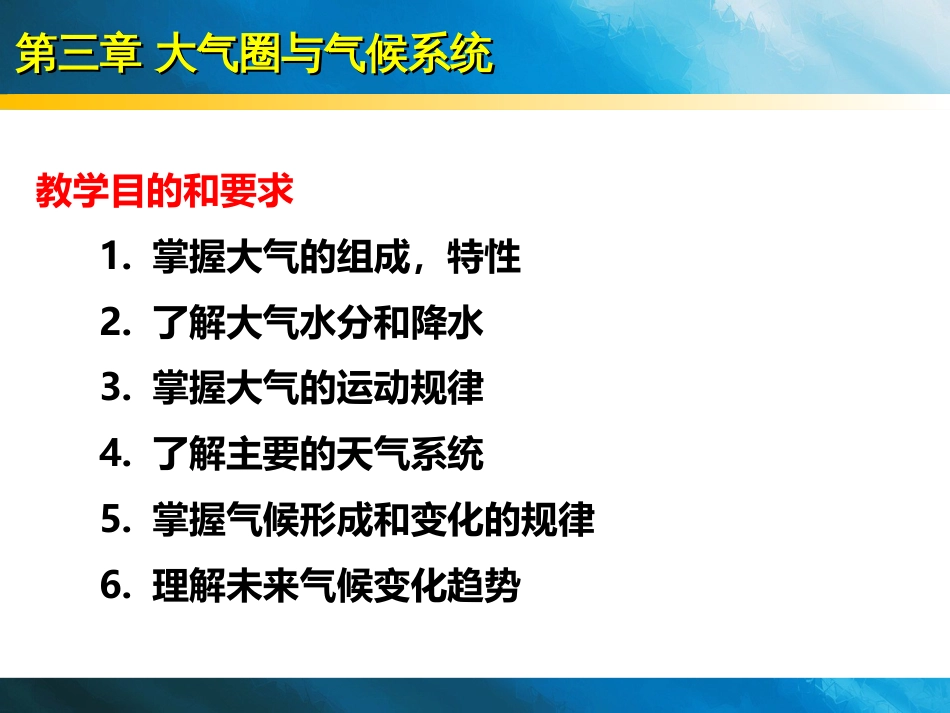 第三章 大气圈与气候系统

教学目的和要求

1. 掌握大气的组成，特性

2. 了解大气水分和降水

3. 掌握大气的运动规律

4. 了解主要的天气系统

5. 掌握气候形成和变化的规律

6. 理解未来气候变化趋势